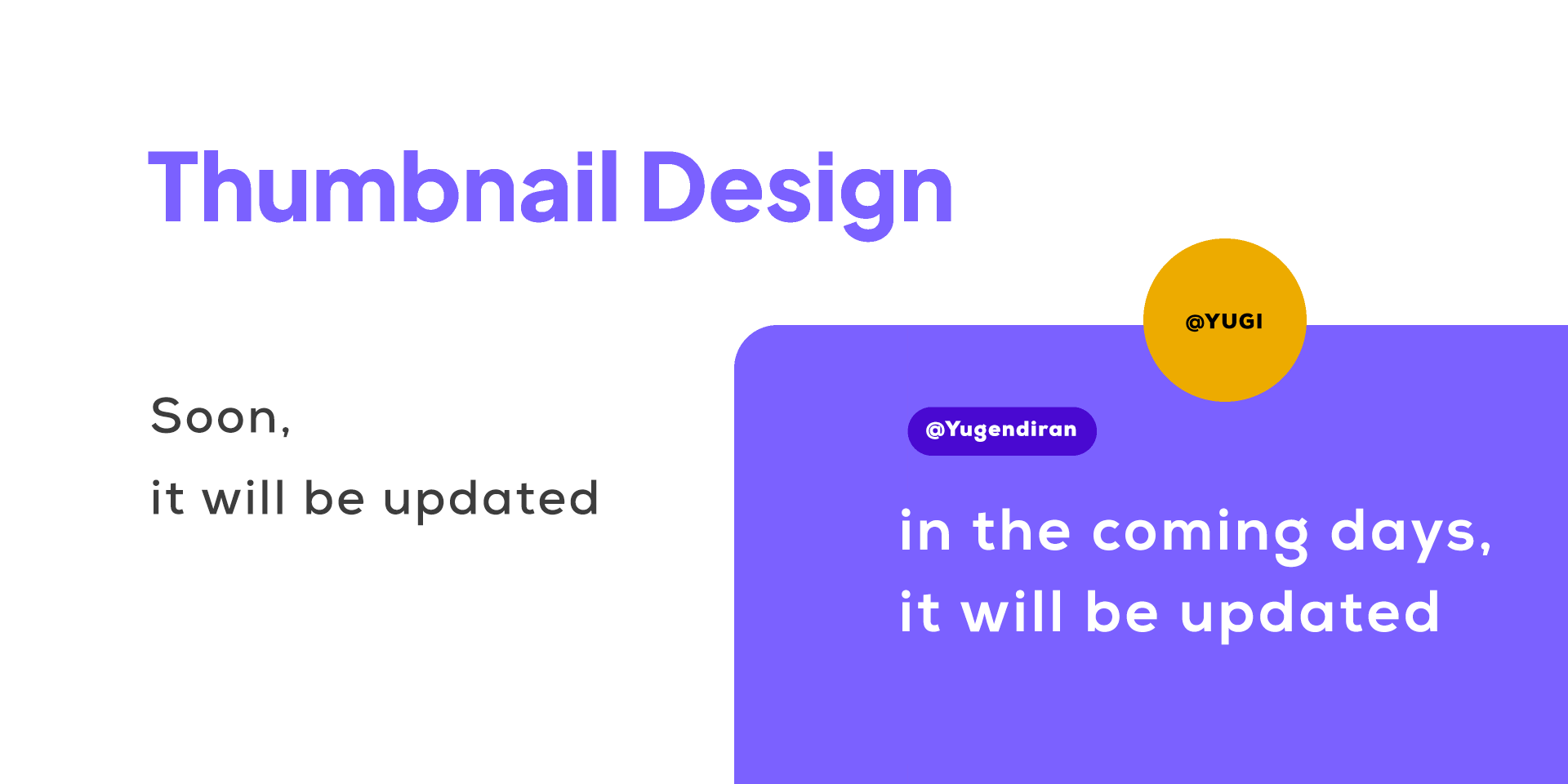 Thumbnail Design

Soon,
it will be updated

@YUGI

@Yugendiran

in the coming days,
it will be updated